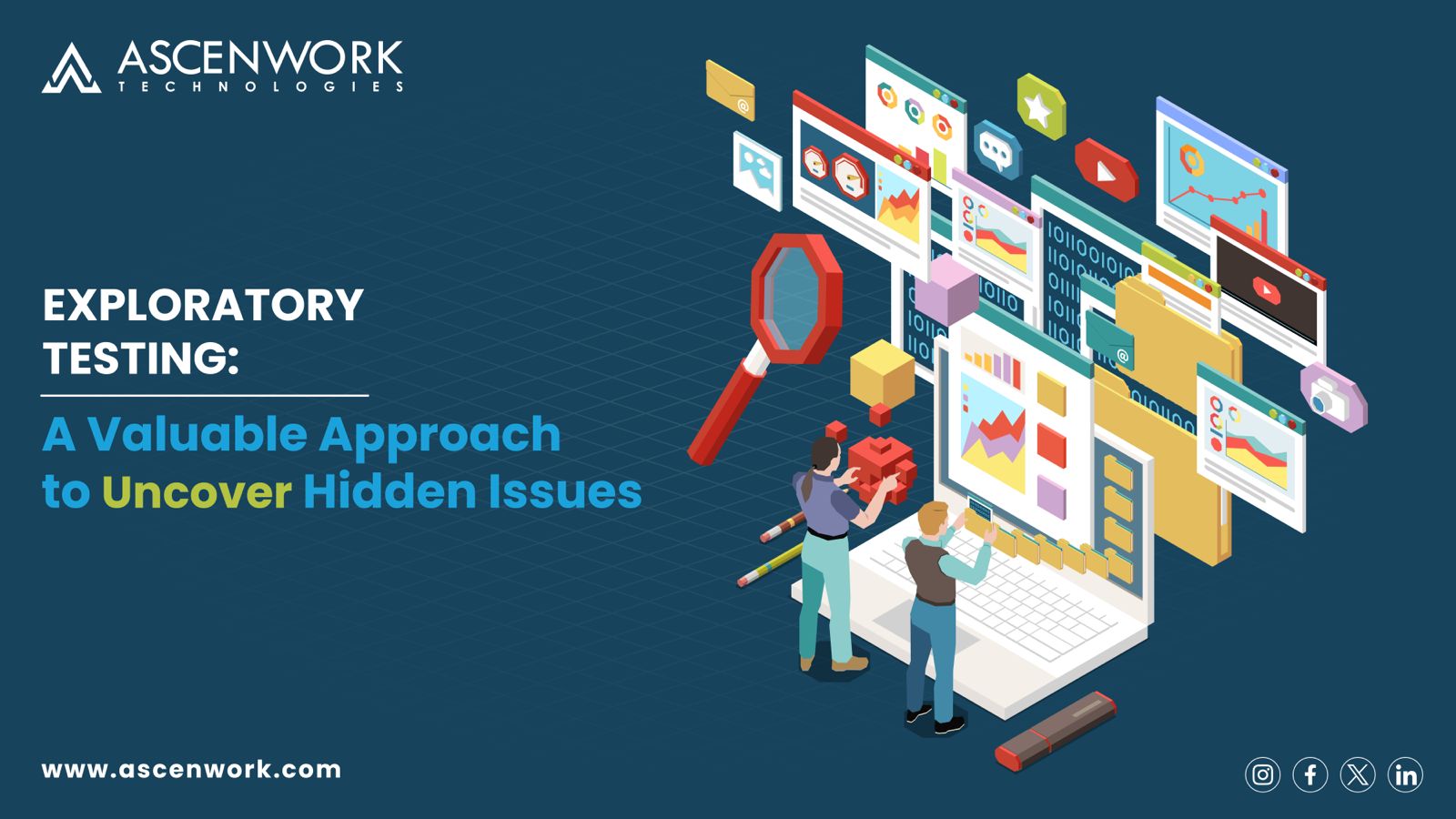 ASCENWORK
TECHNOLOGIES

EXPLORATORY TESTING:

A Valuable Approach to Uncover Hidden Issues

www.ascenwork.com